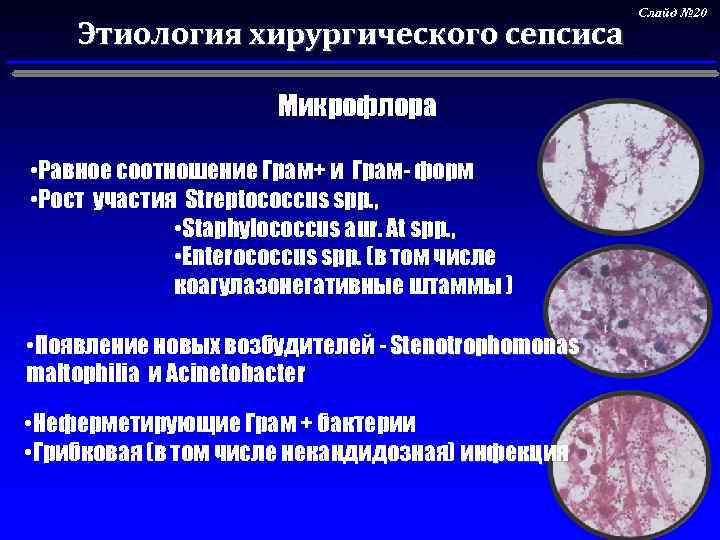 Слайд №20

Этиология хирургического сепсиса

Микрофлора

•Равное соотношение Грам+ и Грам- форм
•Рост участия Streptococcus spp.,
•Staphylococcus aur. At spp.,
•Enterococcus spp. (в том числе коагулазонегативные штаммы )

•Появление новых возбудителей - Stenotrophomonas maltophilia и Acinetobacter

•Неферметирующие Грам + бактерии
•Грибковая (в том числе некандидозная) инфекция